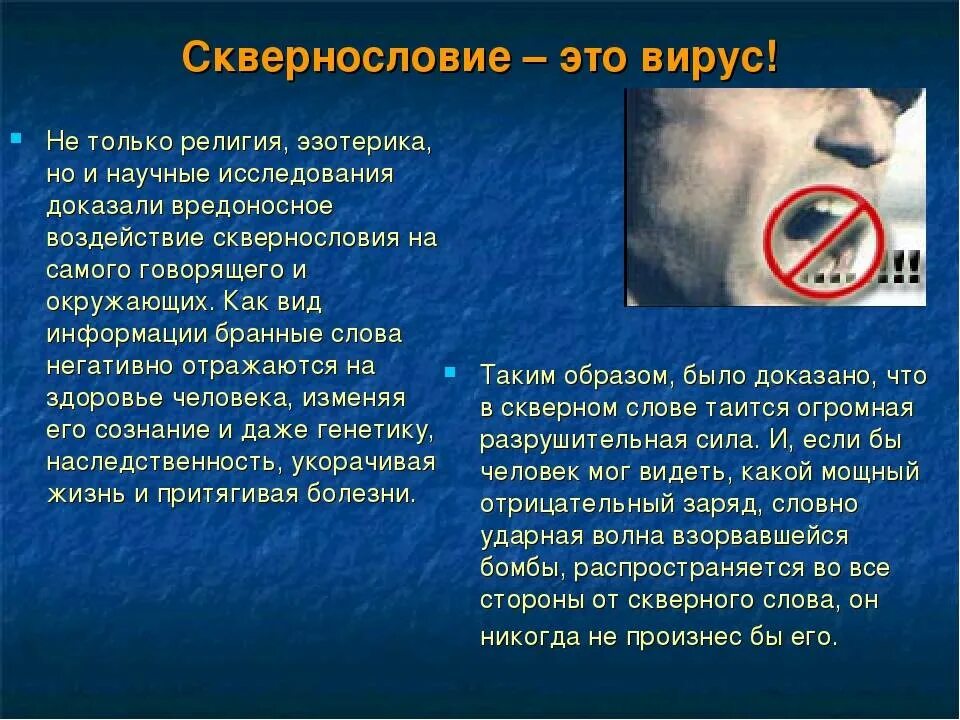 Сквернословие – это вирус!

Не только религия, эзотерика, но и научные исследования доказали вредоносное воздействие сквернословия на самого говорящего и окружающих. Как вид информации бранные слова негативно отражаются на здоровье человека, изменяя его сознание и даже генетику, наследственность, укорачивая жизнь и притягивая болезни.

...!!!

Таким образом, было доказано, что в скверном слове таится огромная разрушительная сила. И, если бы человек мог видеть, какой мощный отрицательный заряд, словно ударная волна взорвавшейся бомбы, распространяется во все стороны от скверного слова, он никогда не произнес бы его.